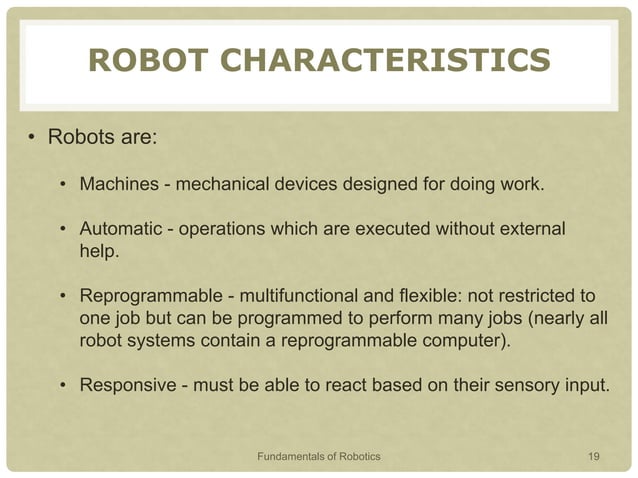 ROBOT CHARACTERISTICS

• Robots are:

• Machines - mechanical devices designed for doing work.

• Automatic - operations which are executed without external help.

• Reprogrammable - multifunctional and flexible: not restricted to one job but can be programmed to perform many jobs (nearly all robot systems contain a reprogrammable computer).

• Responsive - must be able to react based on their sensory input.

Fundamentals of Robotics

19